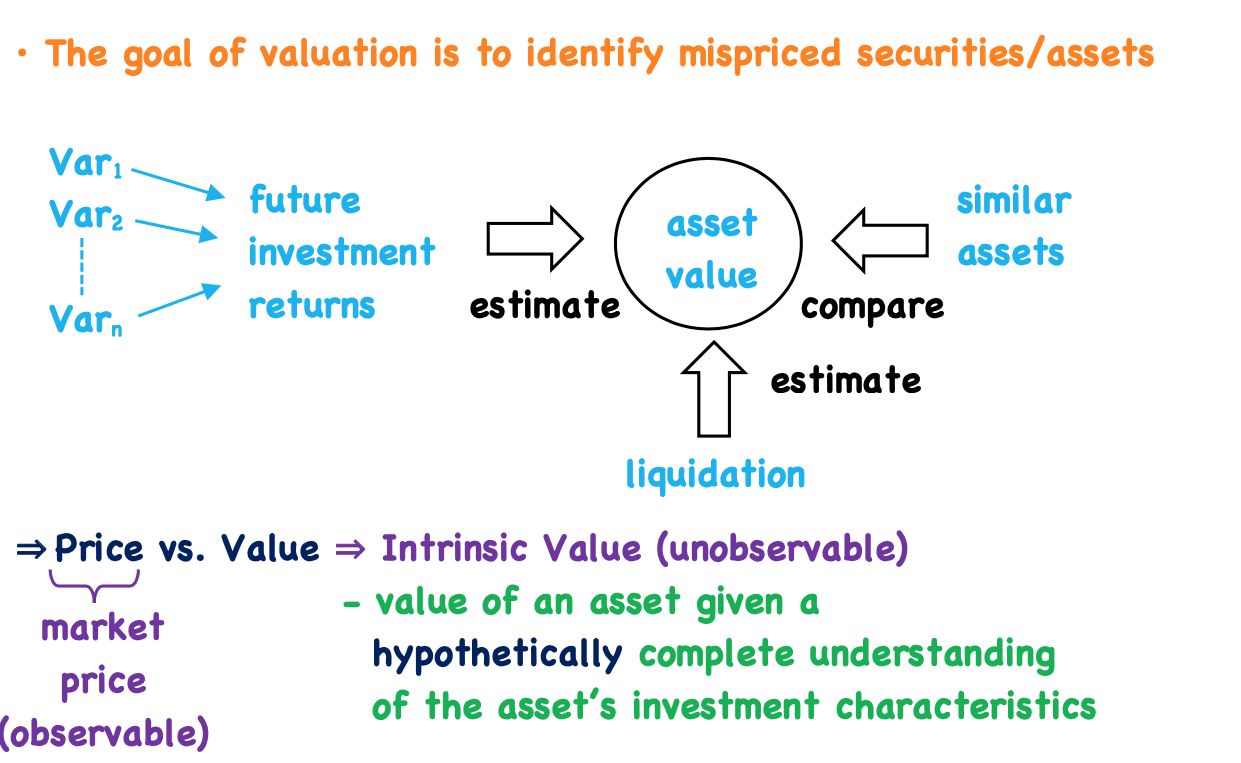 • The goal of valuation is to identify mispriced securities/assets

$Var_1$
$Var_2$
$Var_n$

future investment returns

estimate

asset value

compare

similar assets

estimate

liquidation

⇒ Price vs. Value ⇒ Intrinsic Value (unobservable)

market price (observable)

- value of an asset given a hypothetically complete understanding of the asset's investment characteristics